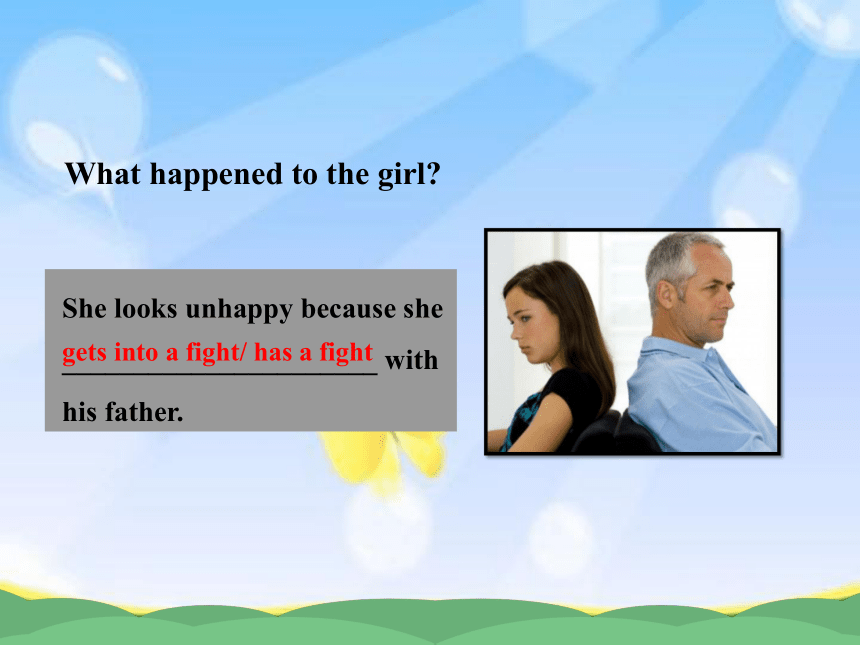 What happened to the girl?

She looks unhappy because she gets into a fight/ has a fight with his father.